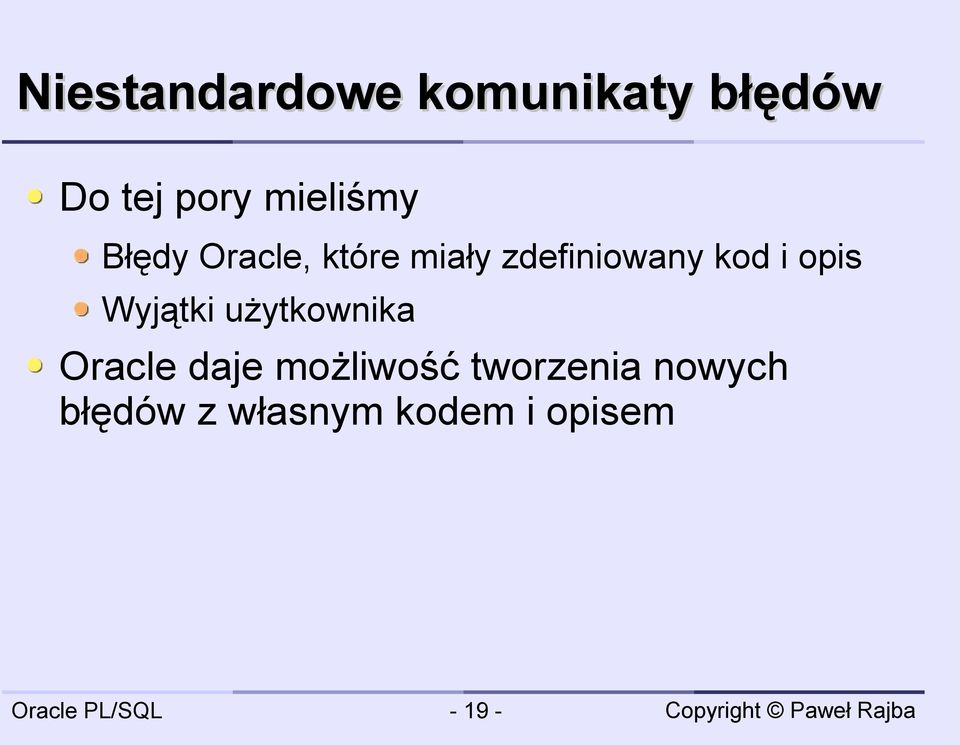 Niestandardowe komunikaty błędów

Do tej pory mieliśmy

Błędy Oracle, które miały zdefiniowany kod i opis

Wyjątki użytkownika

Oracle daje możliwość tworzenia nowych błędów z własnym kodem i opisem

Oracle PL/SQL

- 19 -

Copyright © Paweł Rajba